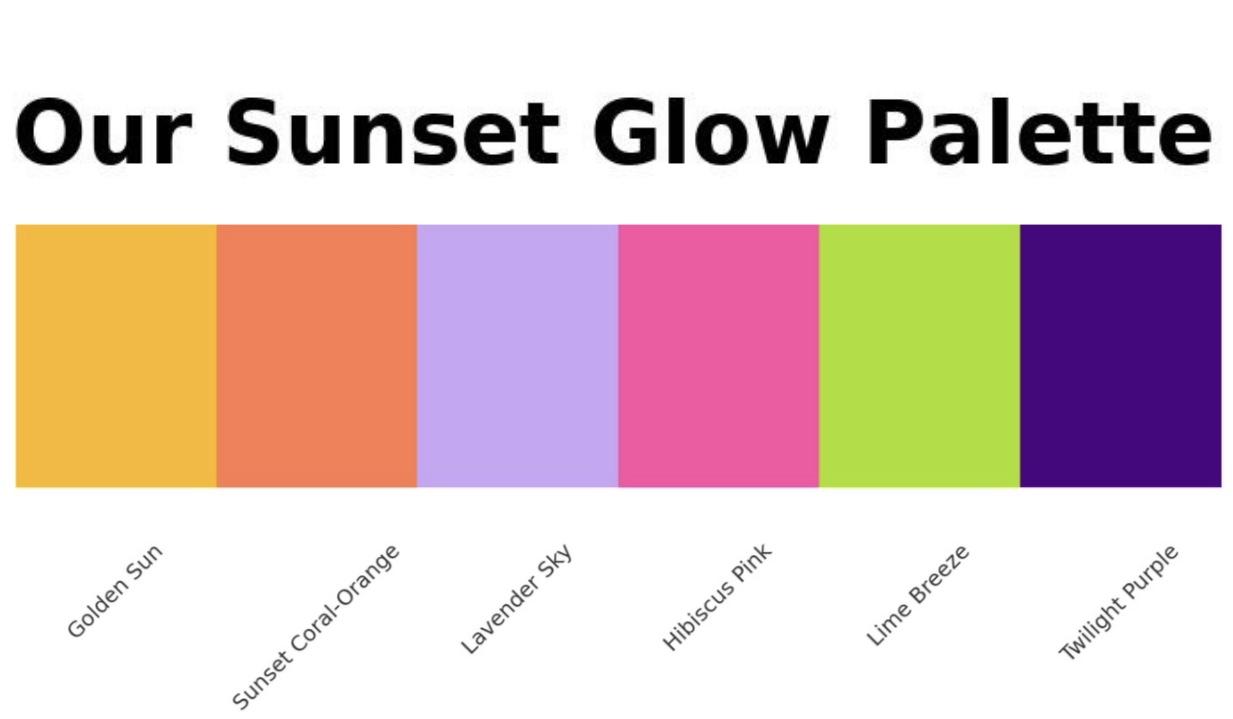 Our Sunset Glow Palette

Golden Sun
Sunset Coral-Orange
Lavender Sky
Hibiscus Pink
Lime Breeze
Twilight Purple